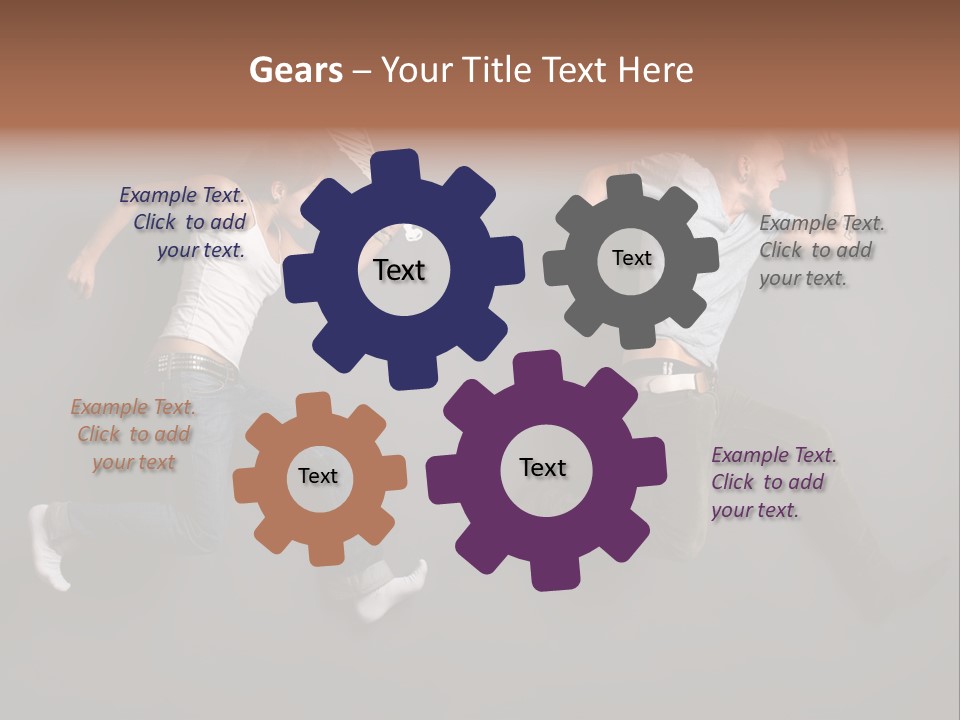 Gears – Your Title Text Here

Example Text. Click to add your text.

Text

Text

Example Text. Click to add your text.

Example Text. Click to add your text

Text

Text

Example Text. Click to add your text.